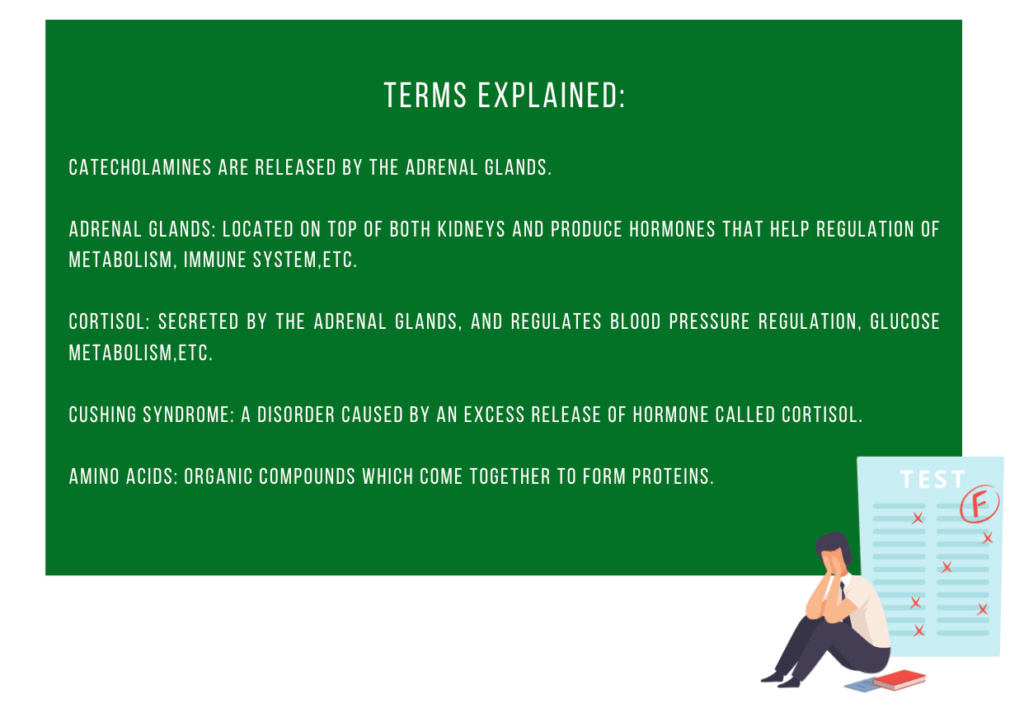 TERMS EXPLAINED:

CATECHOLAMINES ARE RELEASED BY THE ADRENAL GLANDS.

ADRENAL GLANDS: LOCATED ON TOP OF BOTH KIDNEYS AND PRODUCE HORMONES THAT HELP REGULATION OF METABOLISM, IMMUNE SYSTEM,ETC.

CORTISOL: SECRETED BY THE ADRENAL GLANDS, AND REGULATES BLOOD PRESSURE REGULATION, GLUCOSE METABOLISM,ETC.

CUSHING SYNDROME: A DISORDER CAUSED BY AN EXCESS RELEASE OF HORMONE CALLED CORTISOL.

AMINO ACIDS: ORGANIC COMPOUNDS WHICH COME TOGETHER TO FORM PROTEINS.

TEST

F